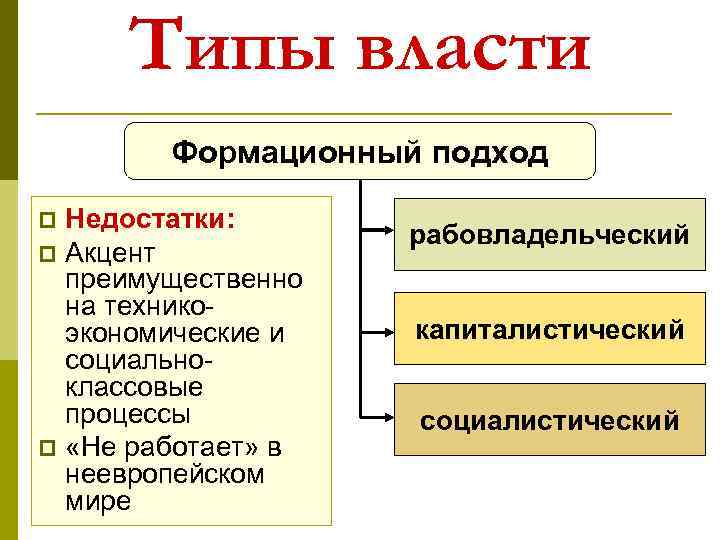 Типы власти

Формационный подход

Недостатки:

Акцент преимущественно на технико-экономические и социально-классовые процессы

«Не работает» в неевропейском мире

рабовладельческий

капиталистический

социалистический